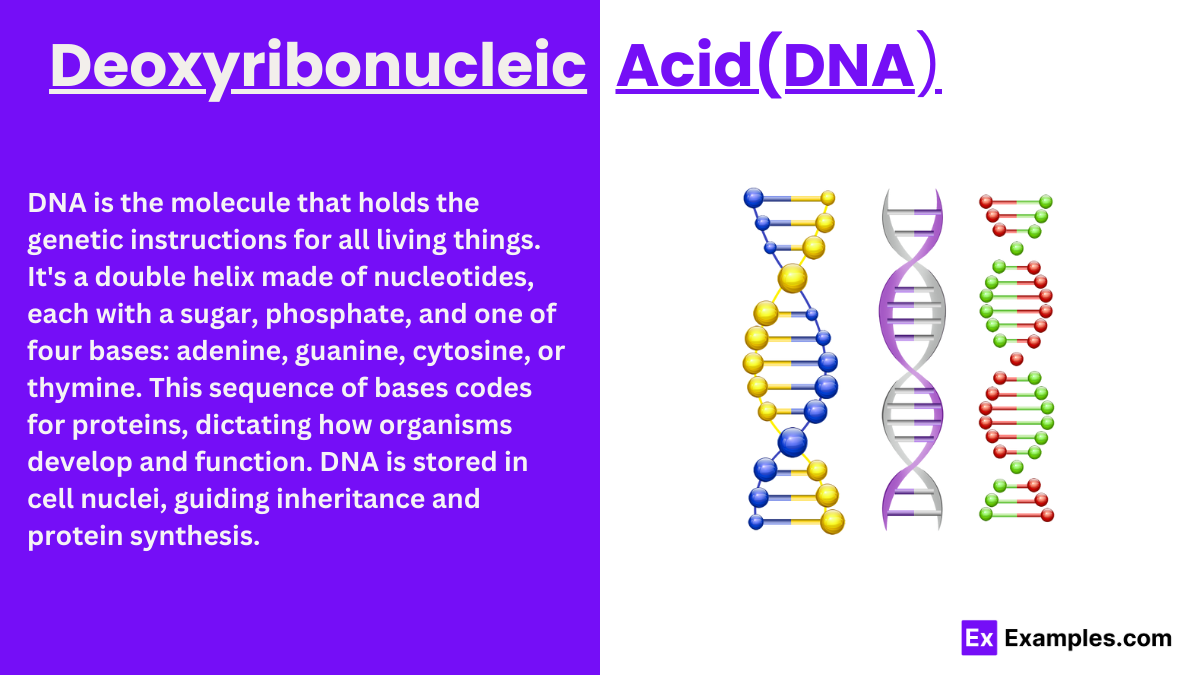 Deoxyribonucleic Acid(DNA)

DNA is the molecule that holds the genetic instructions for all living things. It's a double helix made of nucleotides, each with a sugar, phosphate, and one of four bases: adenine, guanine, cytosine, or thymine. This sequence of bases codes for proteins, dictating how organisms develop and function. DNA is stored in cell nuclei, guiding inheritance and protein synthesis.

Ex Examples.com